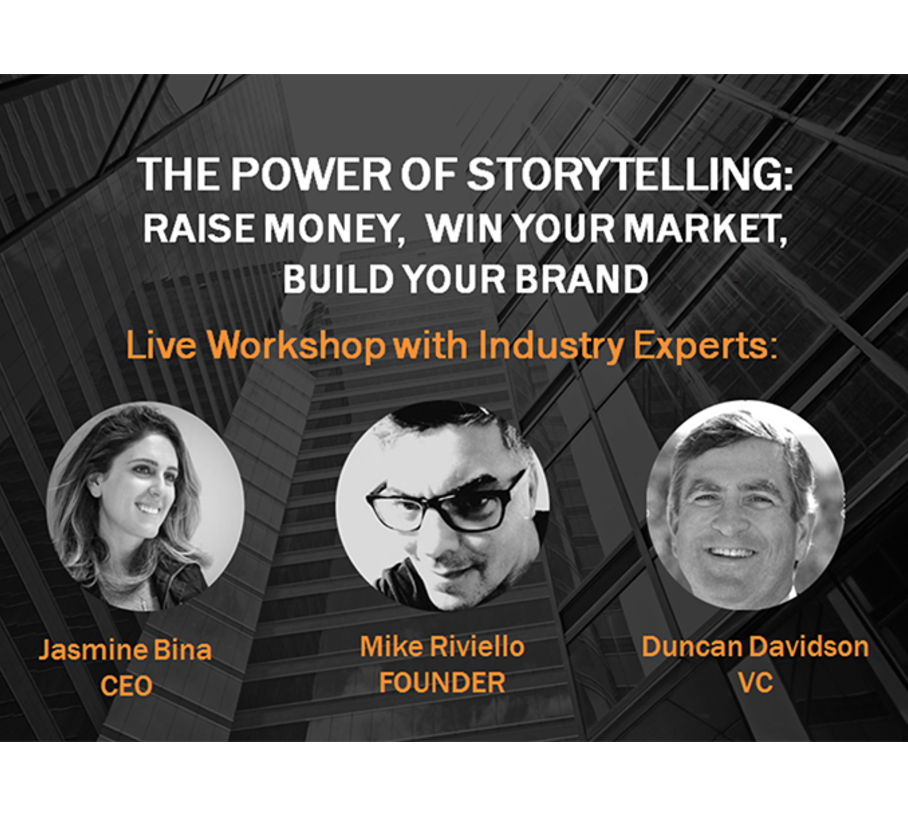 THE POWER OF STORYTELLING:
RAISE MONEY, WIN YOUR MARKET,
BUILD YOUR BRAND

Live Workshop with Industry Experts:

Jasmine Bina
CEO

Mike Riviello
FOUNDER

Duncan Davidson
VC